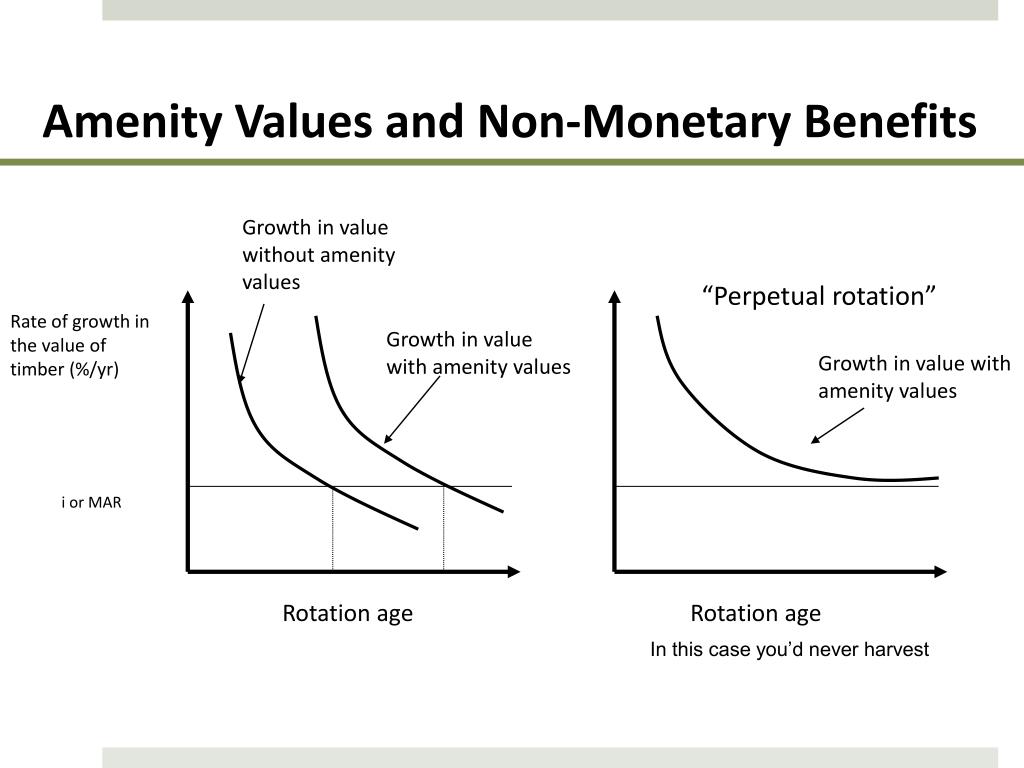 Amenity Values and Non-Monetary Benefits

Growth in value without amenity values

Rate of growth in the value of timber (%/yr)

Growth in value with amenity values

i or MAR

Rotation age

“Perpetual rotation”

Growth in value with amenity values

Rotation age

In this case you’d never harvest